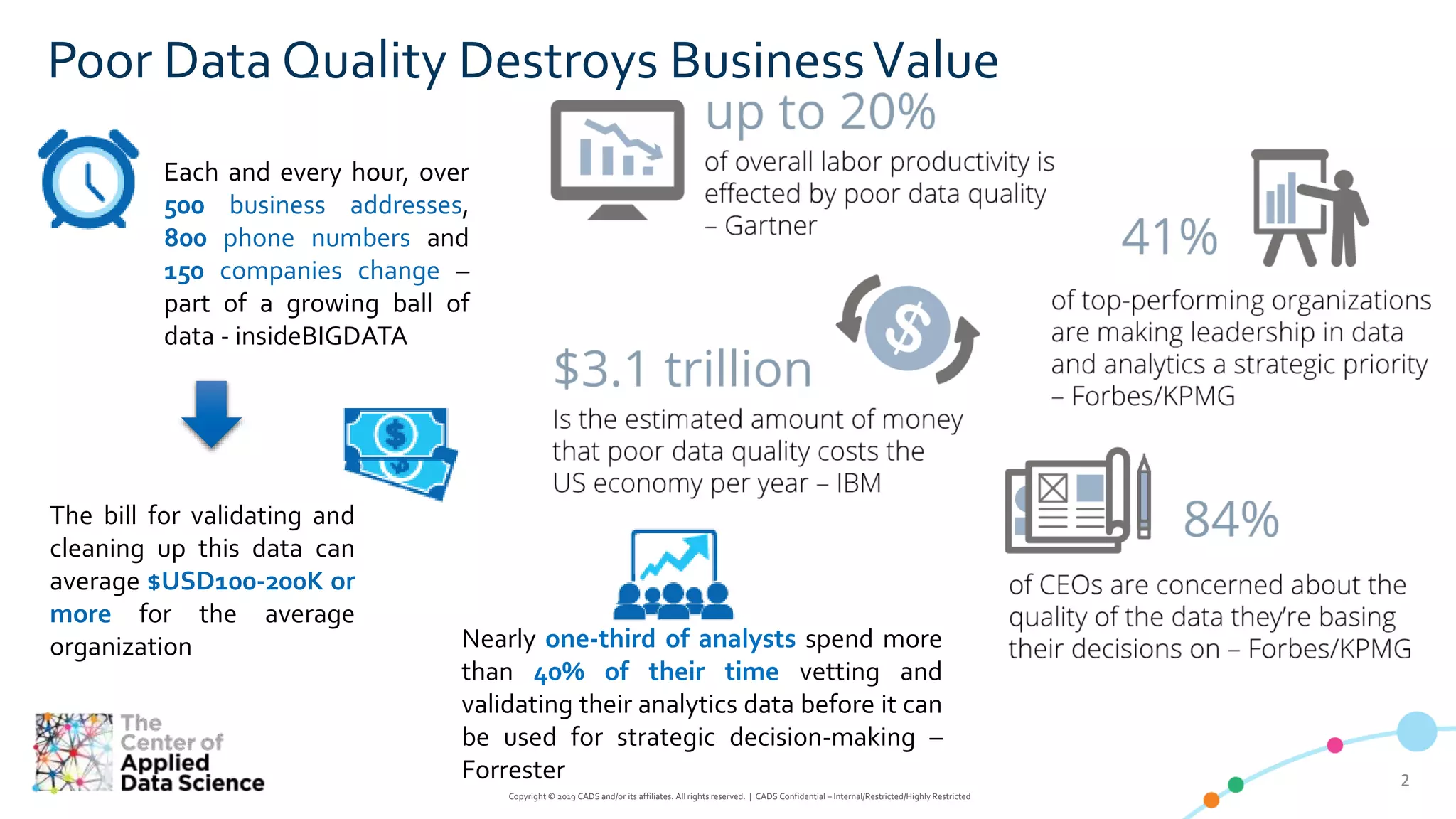 Poor Data Quality Destroys Business Value

Each and every hour, over 500 business addresses, 800 phone numbers and 150 companies change – part of a growing ball of data - insideBIGDATA

The bill for validating and cleaning up this data can average $USD100-200K or more for the average organization

up to 20%
of overall labor productivity is effected by poor data quality – Gartner

$3.1 trillion
Is the estimated amount of money that poor data quality costs the US economy per year – IBM

Nearly one-third of analysts spend more than 40% of their time vetting and validating their analytics data before it can be used for strategic decision-making – Forrester

41%
of top-performing organizations are making leadership in data and analytics a strategic priority – Forbes/KPMG

84%
of CEOs are concerned about the quality of the data they're basing their decisions on – Forbes/KPMG

The Center of Applied Data Science

Copyright © 2019 CADS and/or its affiliates. All rights reserved. | CADS Confidential – Internal/Restricted/Highly Restricted

2